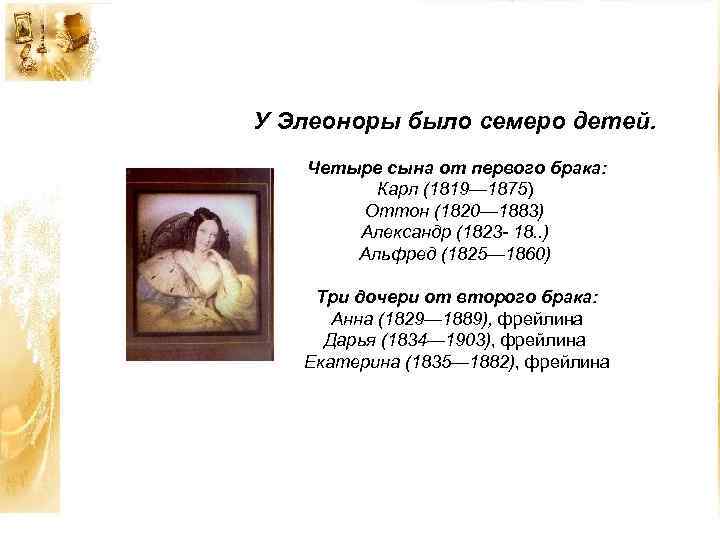 У Элеоноры было семеро детей.

Четыре сына от первого брака:
Карл (1819—1875)
Оттон (1820—1883)
Александр (1823- 18..)
Альфред (1825—1860)

Три дочери от второго брака:
Анна (1829—1889), фрейлина
Дарья (1834—1903), фрейлина
Екатерина (1835—1882), фрейлина